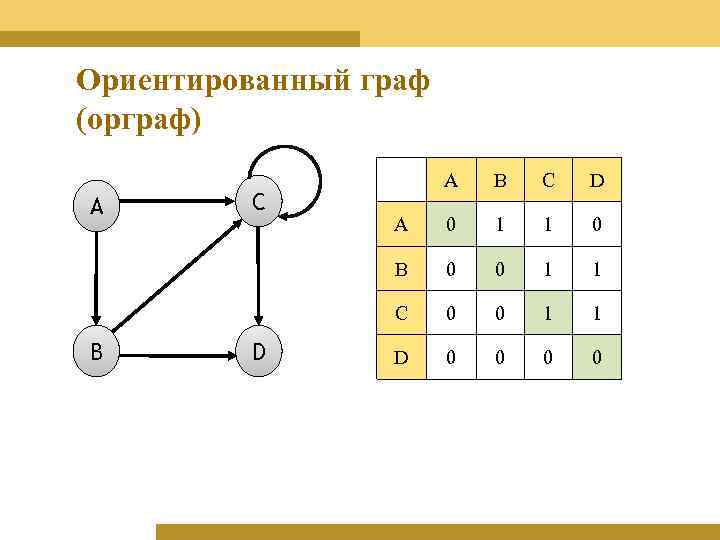 Ориентированный граф (орграф)

A
C
B
D

| | A | B | C | D |
|---|---|---|---|---|
| A | 0 | 1 | 1 | 0 |
| B | 0 | 0 | 1 | 1 |
| C | 0 | 0 | 1 | 1 |
| D | 0 | 0 | 0 | 0 |